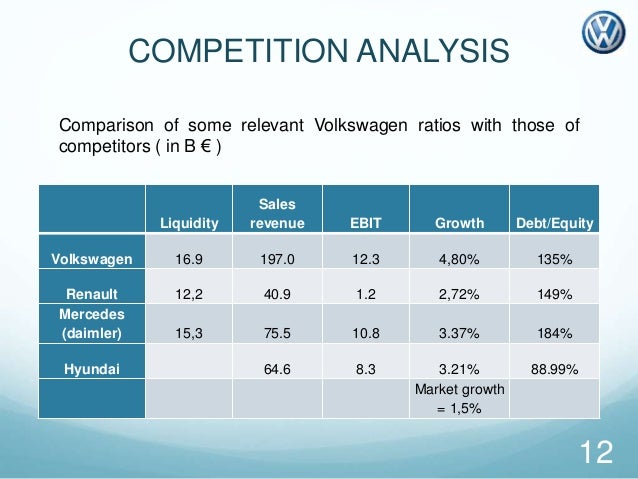 COMPETITION ANALYSIS

Comparison of some relevant Volkswagen ratios with those of competitors ( in B € )

| | Liquidity | Sales revenue | EBIT | Growth | Debt/Equity |
|---|---|---|---|---|---|
| Volkswagen | 16.9 | 197.0 | 12.3 | 4,80% | 135% |
| Renault | 12,2 | 40.9 | 1.2 | 2,72% | 149% |
| Mercedes (daimler) | 15,3 | 75.5 | 10.8 | 3.37% | 184% |
| Hyundai | | 64.6 | 8.3 | 3.21% | 88.99% |
| | | | | Market growth = 1,5% | |

12